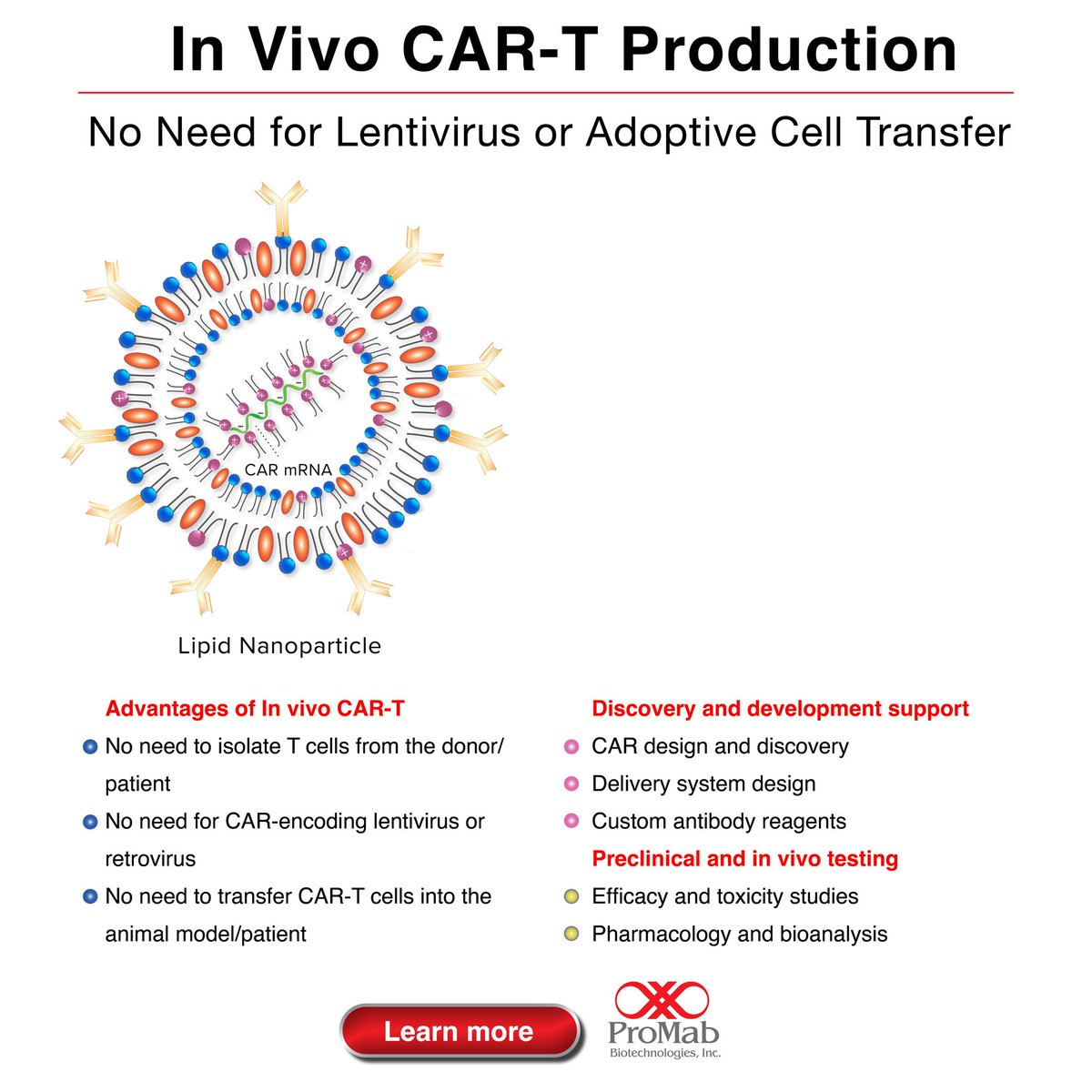 In Vivo CAR-T Production

No Need for Lentivirus or Adoptive Cell Transfer

CAR mRNA

Lipid Nanoparticle

Advantages of In vivo CAR-T

No need to isolate T cells from the donor/patient

No need for CAR-encoding lentivirus or retrovirus

No need to transfer CAR-T cells into the animal model/patient

Discovery and development support

CAR design and discovery

Delivery system design

Custom antibody reagents

Preclinical and in vivo testing

Efficacy and toxicity studies

Pharmacology and bioanalysis

Learn more

ProMab
Biotechnologies, Inc.